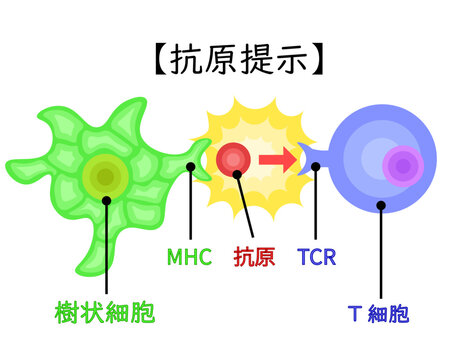 【抗原提示】

MHC
抗原
TCR
樹状細胞
T 細胞